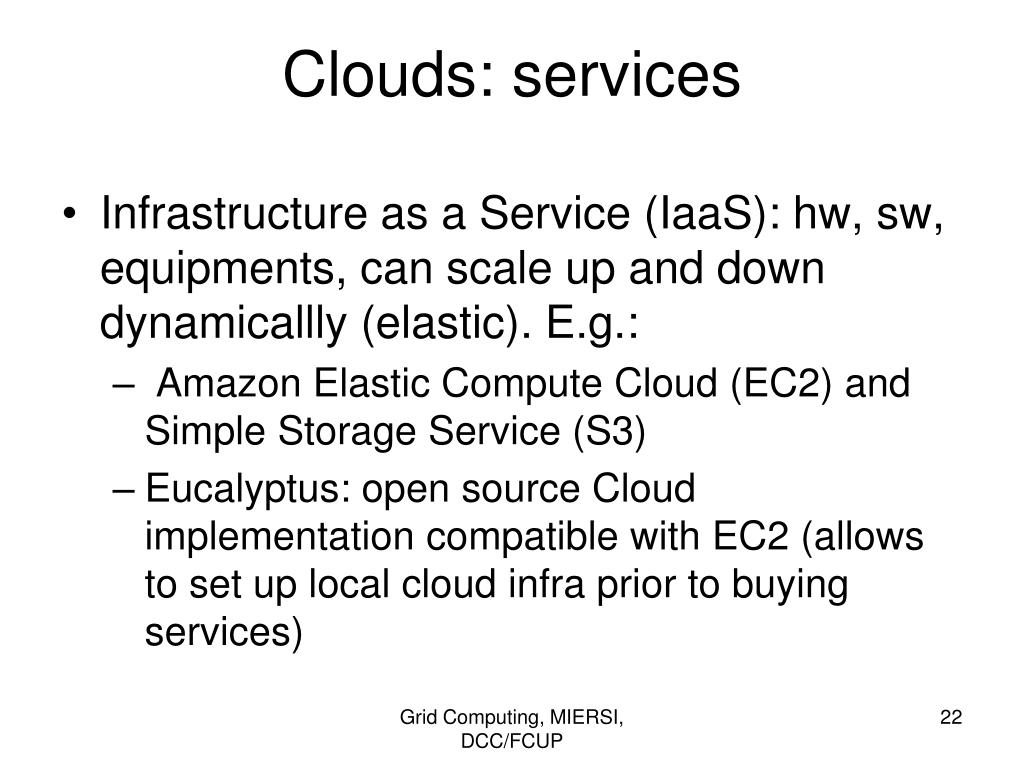 Clouds: services

• Infrastructure as a Service (IaaS): hw, sw, equipments, can scale up and down dynamicallly (elastic). E.g.:

– Amazon Elastic Compute Cloud (EC2) and Simple Storage Service (S3)

– Eucalyptus: open source Cloud implementation compatible with EC2 (allows to set up local cloud infra prior to buying services)

Grid Computing, MIERSI, DCC/FCUP

22